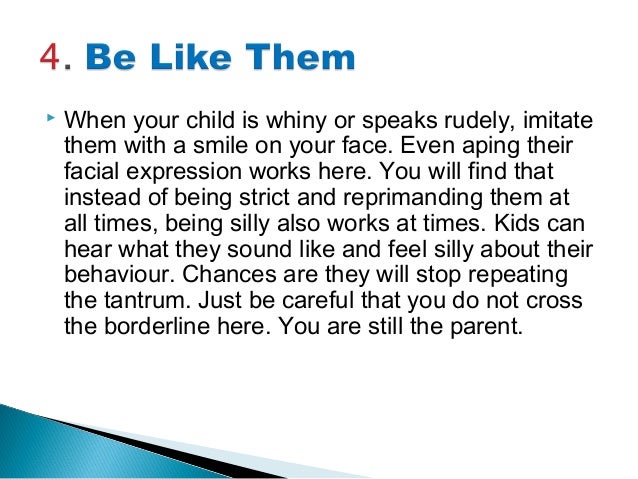 4. Be Like Them

When your child is whiny or speaks rudely, imitate them with a smile on your face. Even aping their facial expression works here. You will find that instead of being strict and reprimanding them at all times, being silly also works at times. Kids can hear what they sound like and feel silly about their behaviour. Chances are they will stop repeating the tantrum. Just be careful that you do not cross the borderline here. You are still the parent.